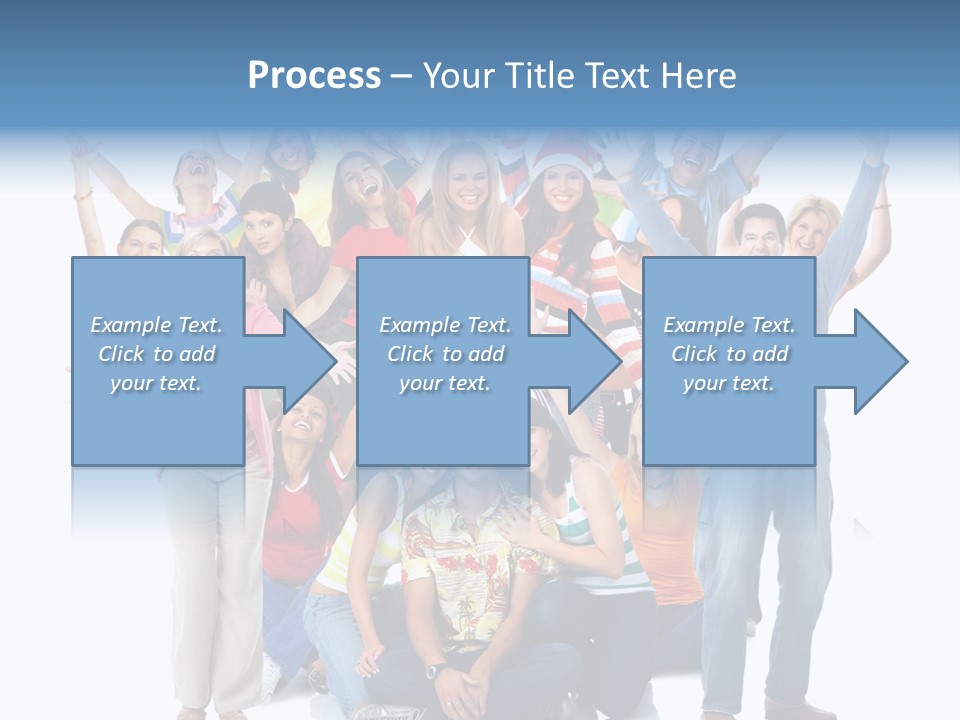 Process – Your Title Text Here

Example Text. Click to add your text.

Example Text. Click to add your text.

Example Text. Click to add your text.